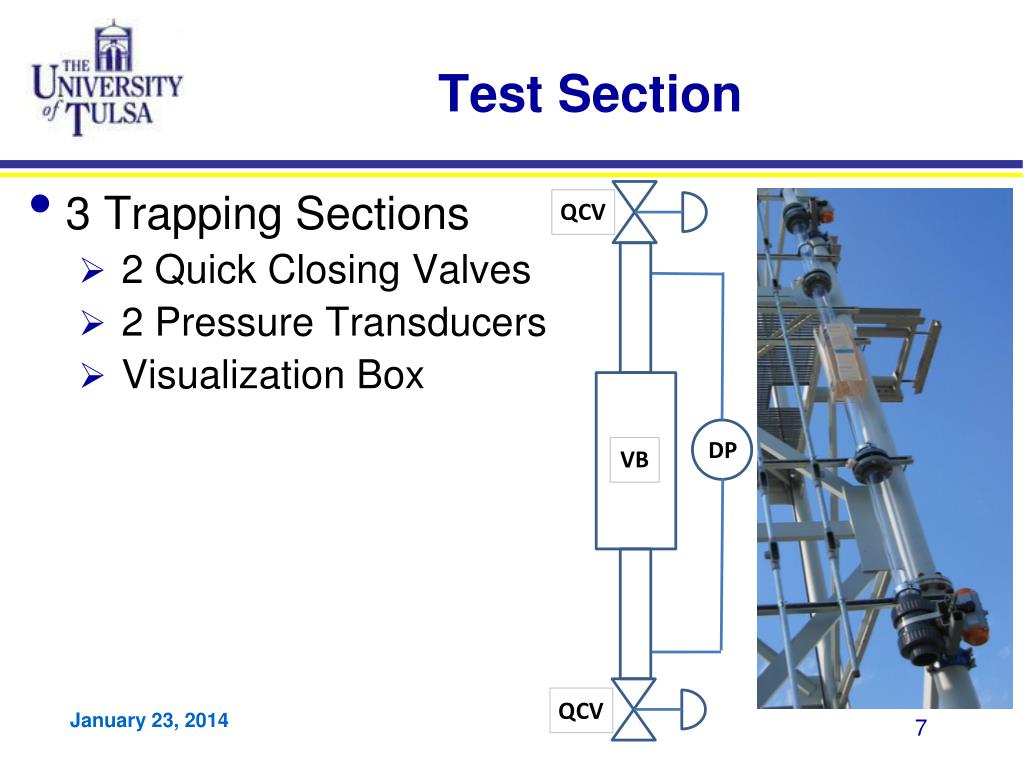 THE UNIVERSITY of TULSA

Test Section

• 3 Trapping Sections
  ➢ 2 Quick Closing Valves
  ➢ 2 Pressure Transducers
  ➢ Visualization Box

QCV

VB

DP

QCV

January 23, 2014

7